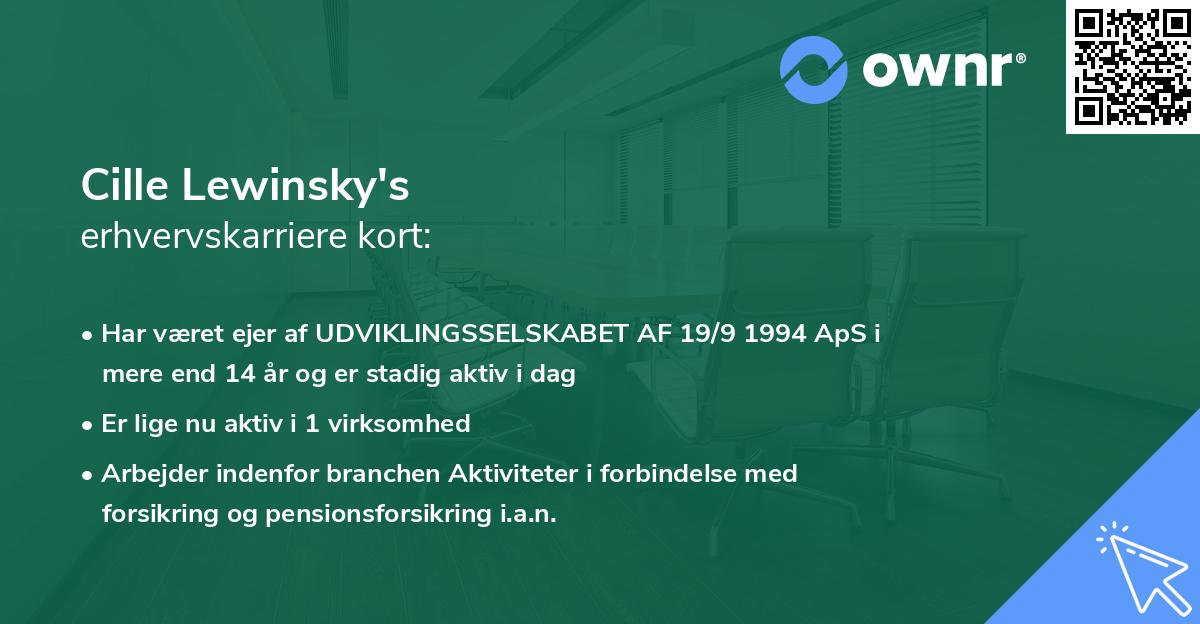 ownr®

Cille Lewinsky's
erhvervskarriere kort:

• Har været ejer af UDVIKLINGSSELSKABET AF 19/9 1994 ApS i mere end 14 år og er stadig aktiv i dag

• Er lige nu aktiv i 1 virksomhed

• Arbejder indenfor branchen Aktiviteter i forbindelse med forsikring og pensionsforsikring i.a.n.